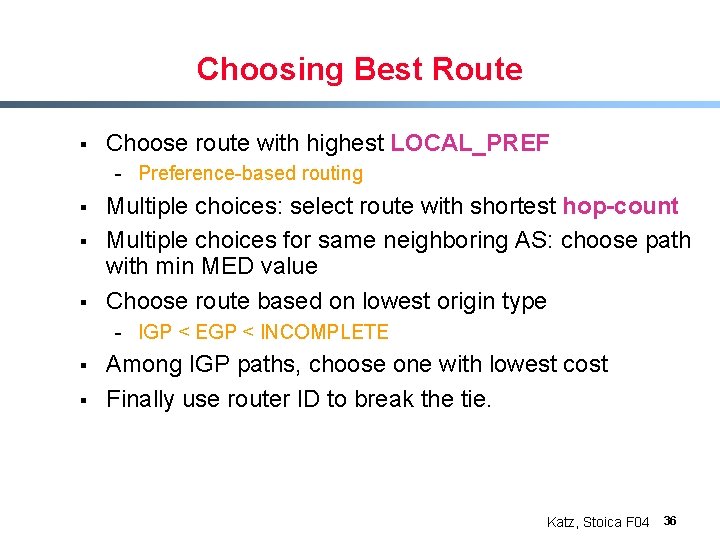 Choosing Best Route

▪ Choose route with highest LOCAL_PREF
- Preference-based routing
▪ Multiple choices: select route with shortest hop-count
▪ Multiple choices for same neighboring AS: choose path with min MED value
▪ Choose route based on lowest origin type
- IGP < EGP < INCOMPLETE
▪ Among IGP paths, choose one with lowest cost
▪ Finally use router ID to break the tie.

Katz, Stoica F04 36